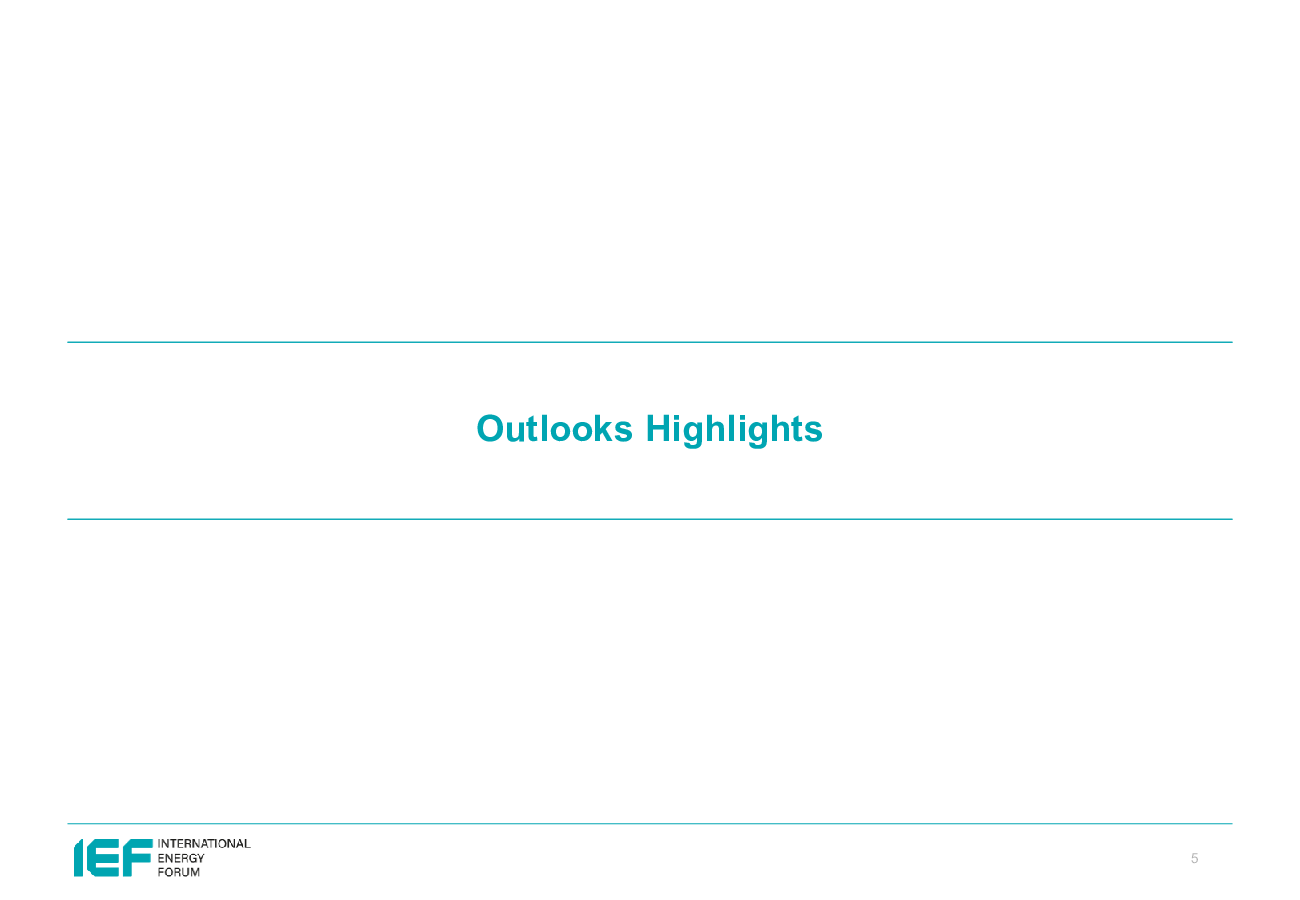 Outlooks Highlights

IEF INTERNATIONAL ENERGY FORUM

5